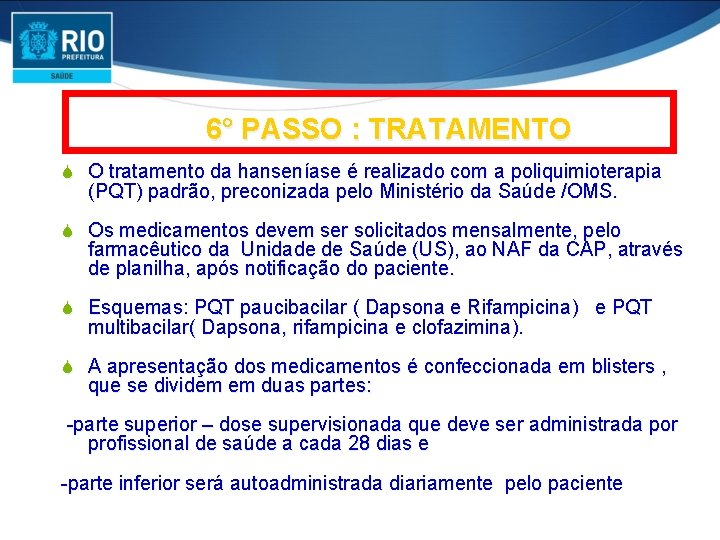 RIO
PREFEITURA
SAÚDE

6° PASSO : TRATAMENTO

O tratamento da hanseníase é realizado com a poliquimioterapia (PQT) padrão, preconizada pelo Ministério da Saúde /OMS.

Os medicamentos devem ser solicitados mensalmente, pelo farmacêutico da Unidade de Saúde (US), ao NAF da CAP, através de planilha, após notificação do paciente.

Esquemas: PQT paucibacilar ( Dapsona e Rifampicina) e PQT multibacilar( Dapsona, rifampicina e clofazimina).

A apresentação dos medicamentos é confeccionada em blisters , que se dividem em duas partes:

-parte superior – dose supervisionada que deve ser administrada por profissional de saúde a cada 28 dias e

-parte inferior será autoadministrada diariamente pelo paciente